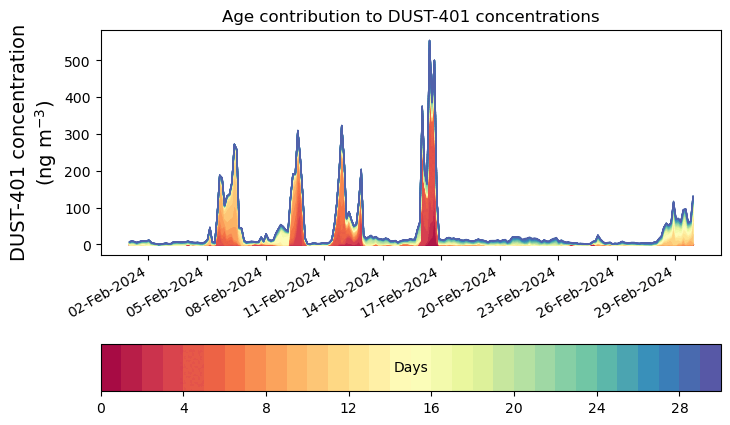 Age contribution to DUST-401 concentrations

DUST-401 concentration (ng m$^{-3}$)

500
400
300
200
100
0

02-Feb-2024
05-Feb-2024
08-Feb-2024
11-Feb-2024
14-Feb-2024
17-Feb-2024
20-Feb-2024
23-Feb-2024
26-Feb-2024
29-Feb-2024

Days

0
4
8
12
16
20
24
28